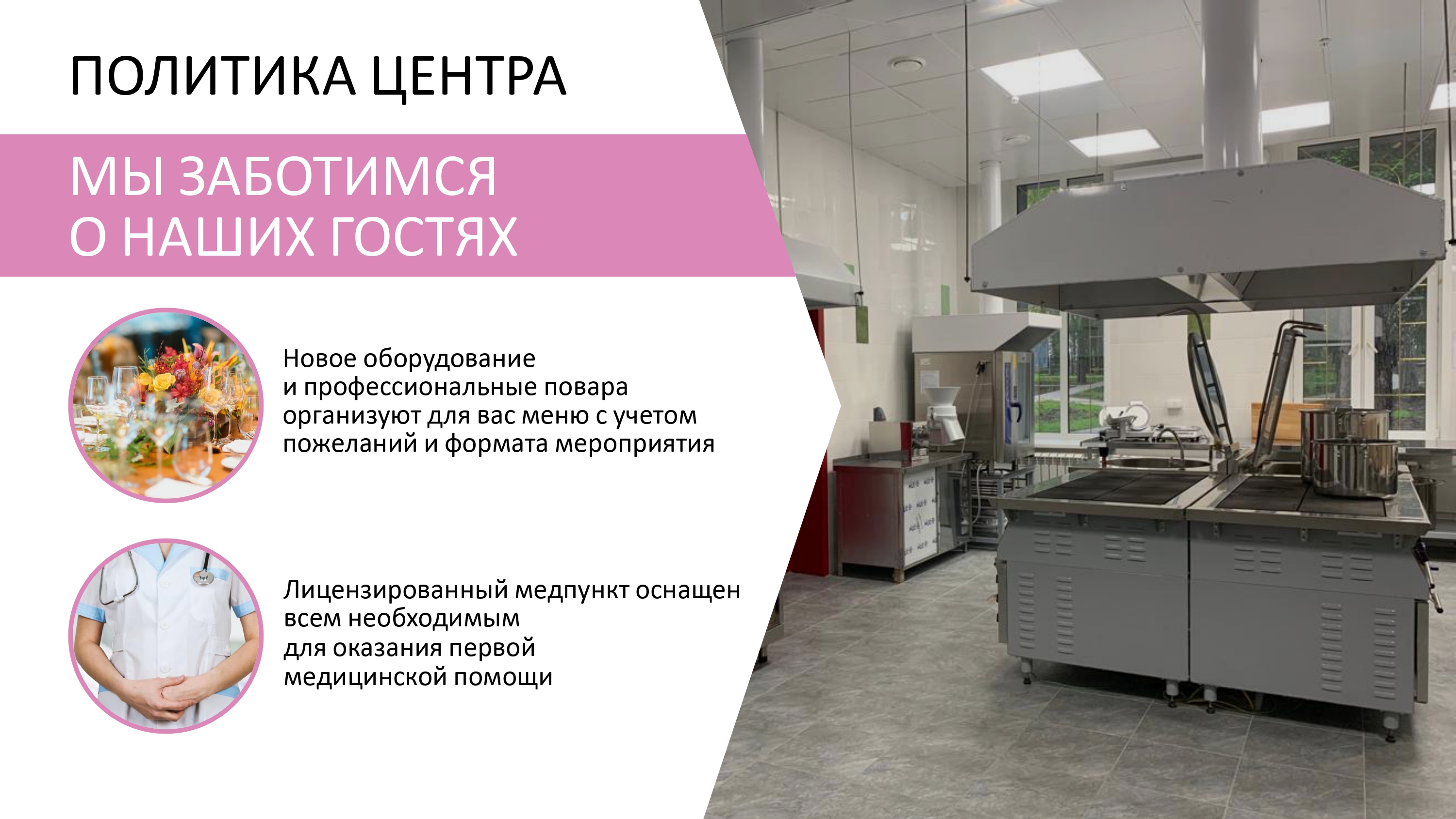 ПОЛИТИКА ЦЕНТРА

МЫ ЗАБОТИМСЯ
О НАШИХ ГОСТЯХ

Новое оборудование и профессиональные повара организуют для вас меню с учетом пожеланий и формата мероприятия

Лицензированный медпункт оснащен всем необходимым для оказания первой медицинской помощи